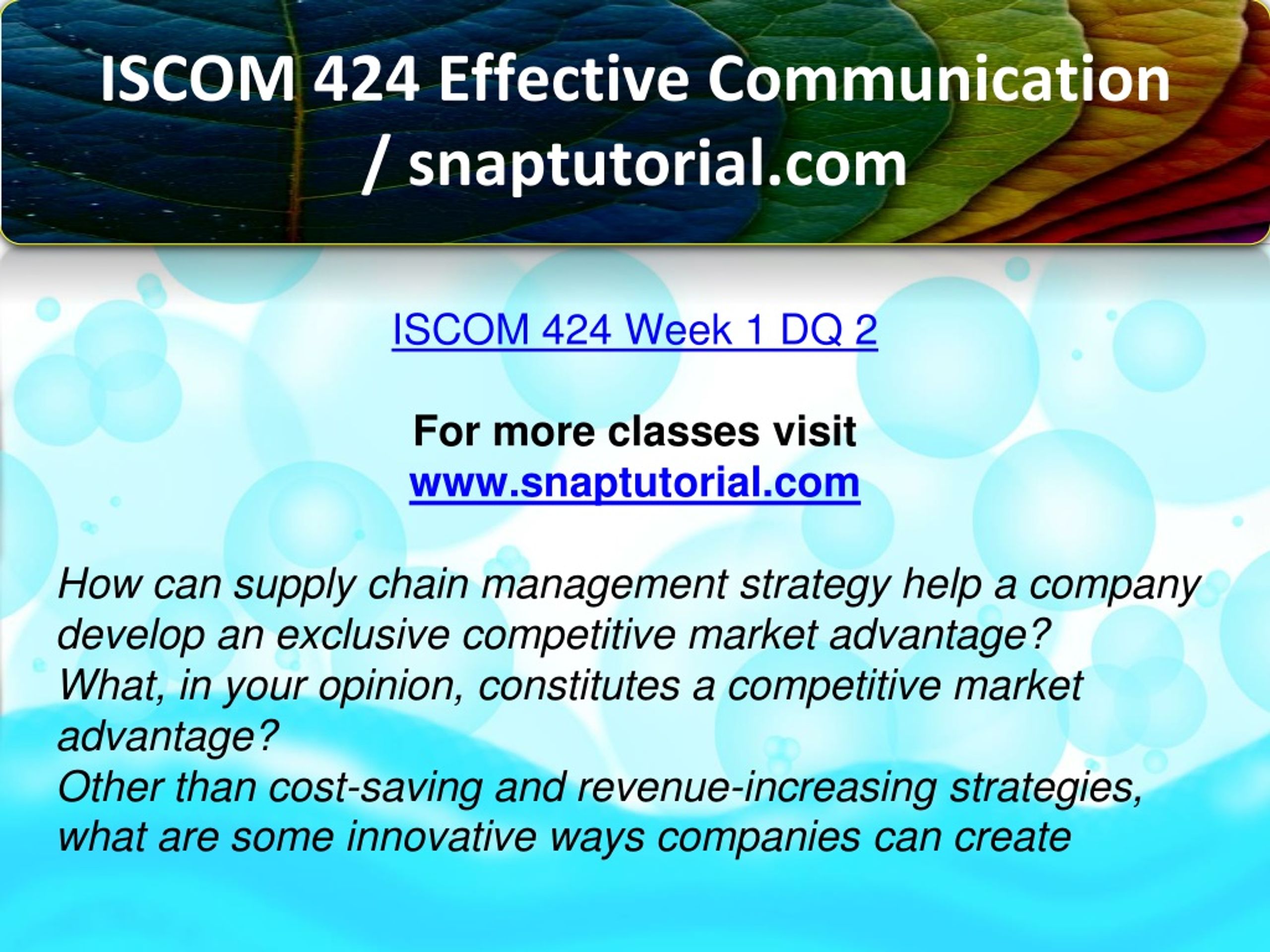 ISCOM 424 Effective Communication / snaptutorial.com

ISCOM 424 Week 1 DQ 2

For more classes visit
www.snaptutorial.com

How can supply chain management strategy help a company develop an exclusive competitive market advantage?
What, in your opinion, constitutes a competitive market advantage?
Other than cost-saving and revenue-increasing strategies, what are some innovative ways companies can create